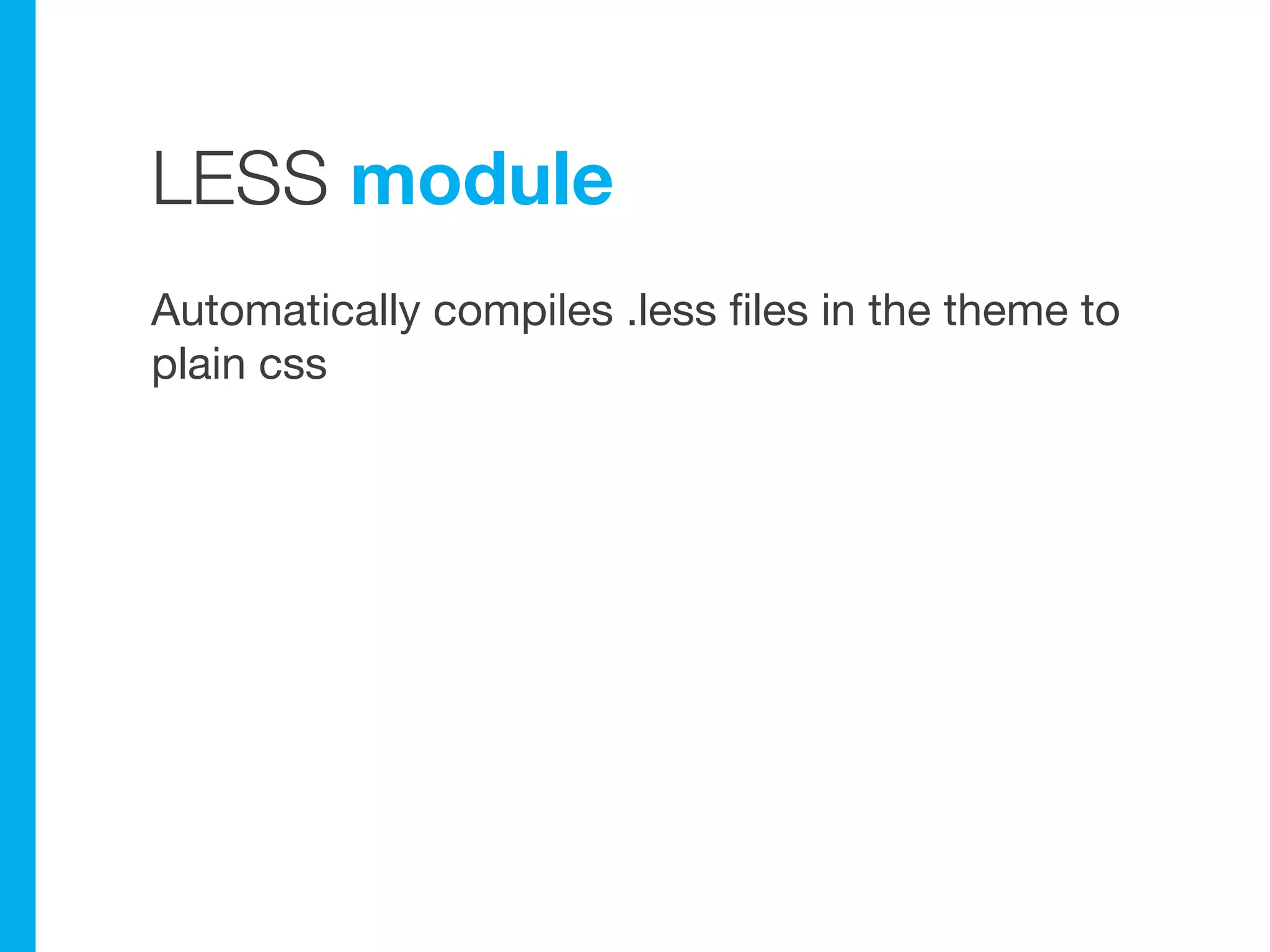 LESS module

Automatically compiles .less files in the theme to plain css